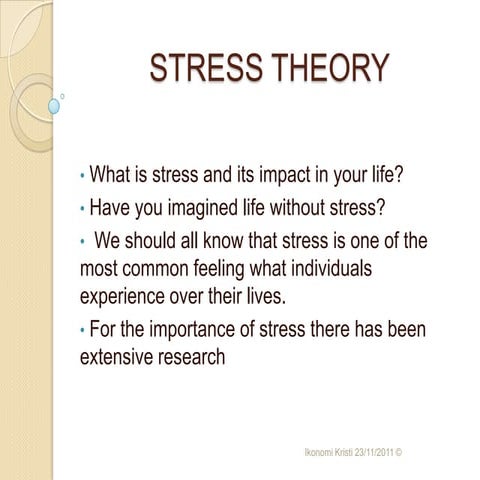 STRESS THEORY

• What is stress and its impact in your life?

• Have you imagined life without stress?

• We should all know that stress is one of the most common feeling what individuals experience over their lives.

• For the importance of stress there has been extensive research

Ikonomi Kristi 23/11/2011 ©